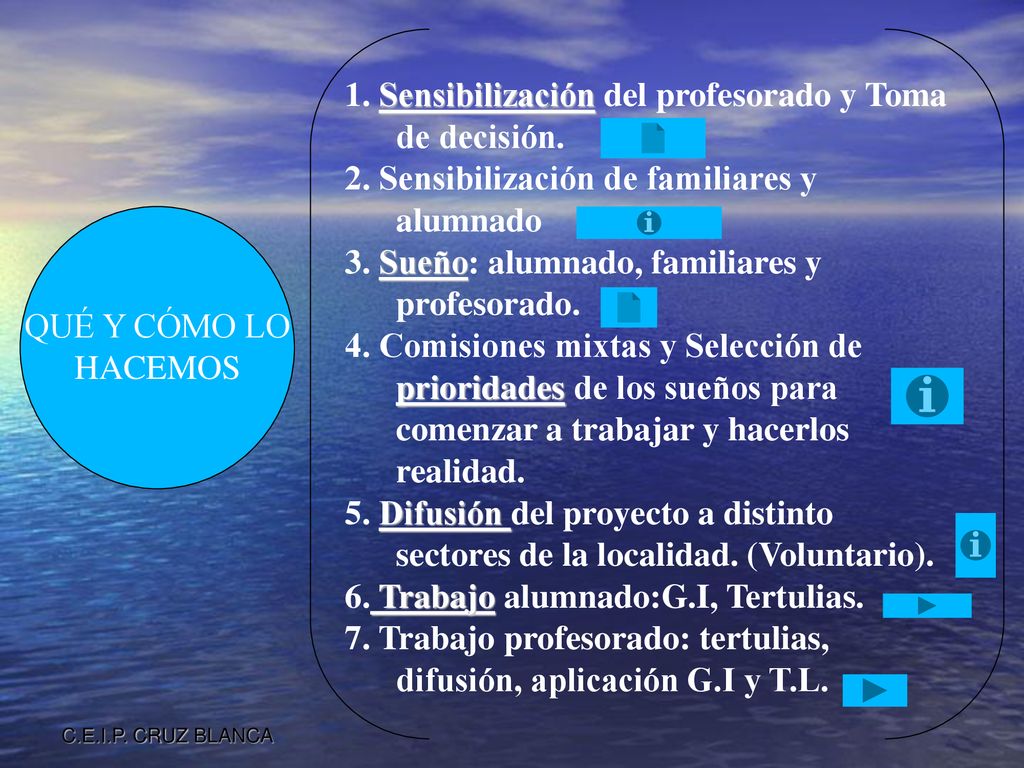 QUÉ Y CÓMO LO HACEMOS

1. Sensibilización del profesorado y Toma de decisión.
2. Sensibilización de familiares y alumnado
3. Sueño: alumnado, familiares y profesorado.
4. Comisiones mixtas y Selección de prioridades de los sueños para comenzar a trabajar y hacerlos realidad.
5. Difusión del proyecto a distinto sectores de la localidad. (Voluntario).
6. Trabajo alumnado:G.I, Tertulias.
7. Trabajo profesorado: tertulias, difusión, aplicación G.I y T.L.

C.E.I.P. CRUZ BLANCA